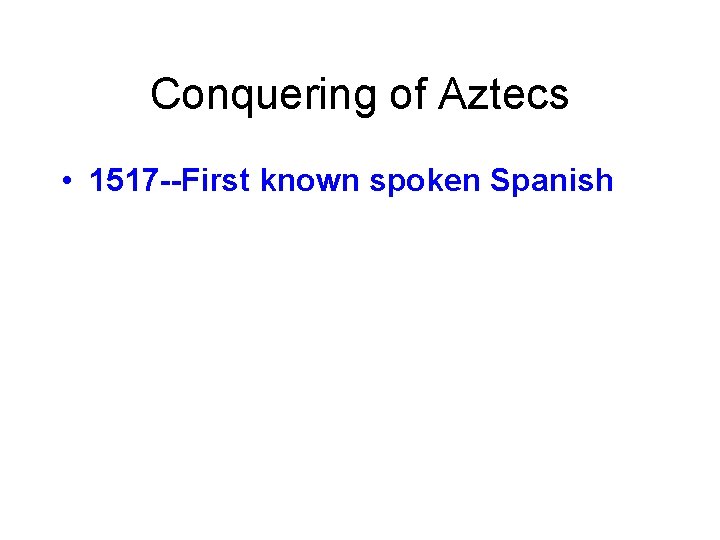 Conquering of Aztecs

• 1517--First known spoken Spanish